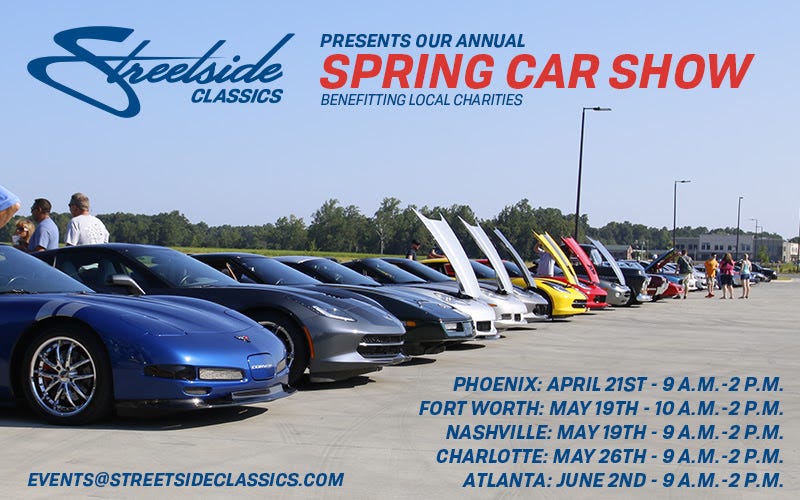 Streetside CLASSICS

PRESENTS OUR ANNUAL
SPRING CAR SHOW
BENEFITTING LOCAL CHARITIES

PHOENIX: APRIL 21ST - 9 A.M.-2 P.M.
FORT WORTH: MAY 19TH - 10 A.M.-2 P.M.
NASHVILLE: MAY 19TH - 9 A.M.-2 P.M.
CHARLOTTE: MAY 26TH - 9 A.M.-2 P.M.
ATLANTA: JUNE 2ND - 9 A.M.-2 P.M.

EVENTS@STREETSIDECLASSICS.COM